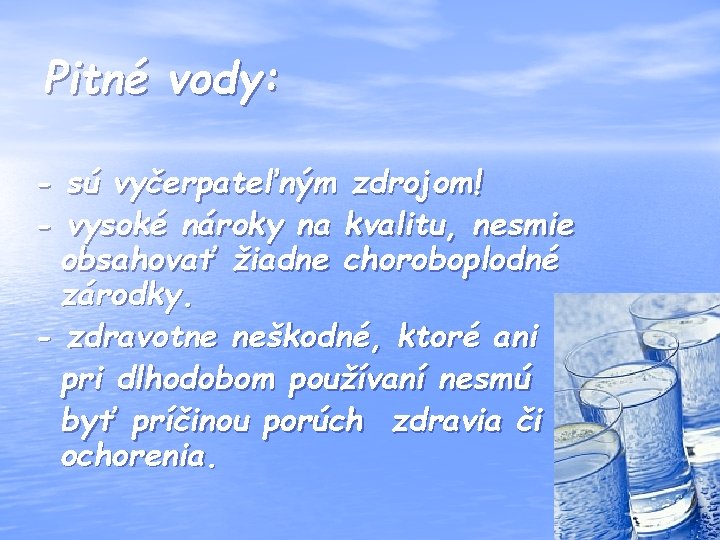 Pitné vody:

- sú vyčerpateľným zdrojom!

- vysoké nároky na kvalitu, nesmie obsahovať žiadne choroboplodné zárodky.

- zdravotne neškodné, ktoré ani pri dlhodobom používaní nesmú byť príčinou porúch zdravia či ochorenia.